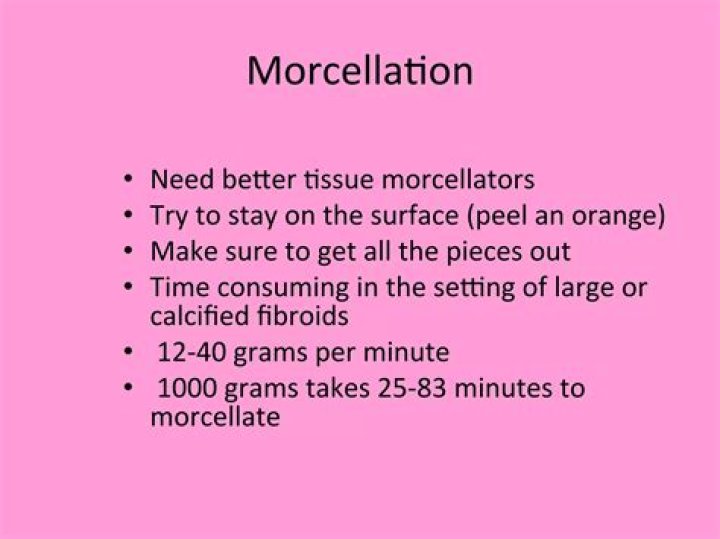 Morcellation

• Need better tissue morcellators
• Try to stay on the surface (peel an orange)
• Make sure to get all the pieces out
• Time consuming in the setting of large or calcified fibroids
• 12-40 grams per minute
• 1000 grams takes 25-83 minutes to morcellate